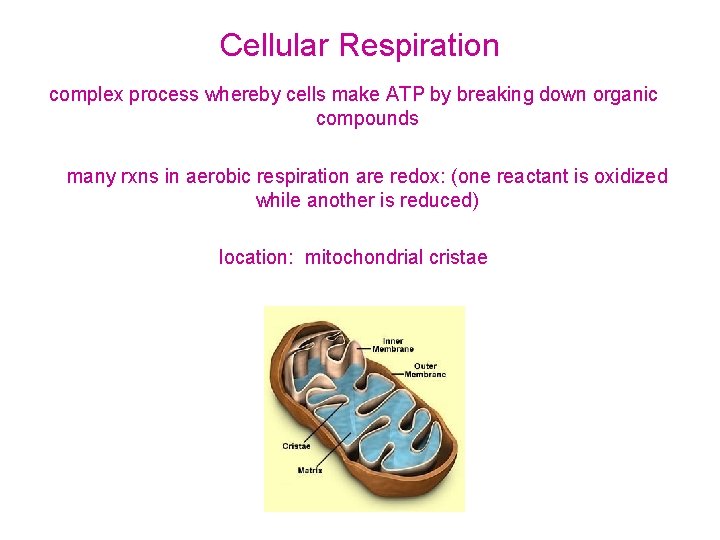 Cellular Respiration

complex process whereby cells make ATP by breaking down organic compounds

many rxns in aerobic respiration are redox: (one reactant is oxidized while another is reduced)

location: mitochondrial cristae

Inner Membrane
Outer Membrane
Cristae
Matrix